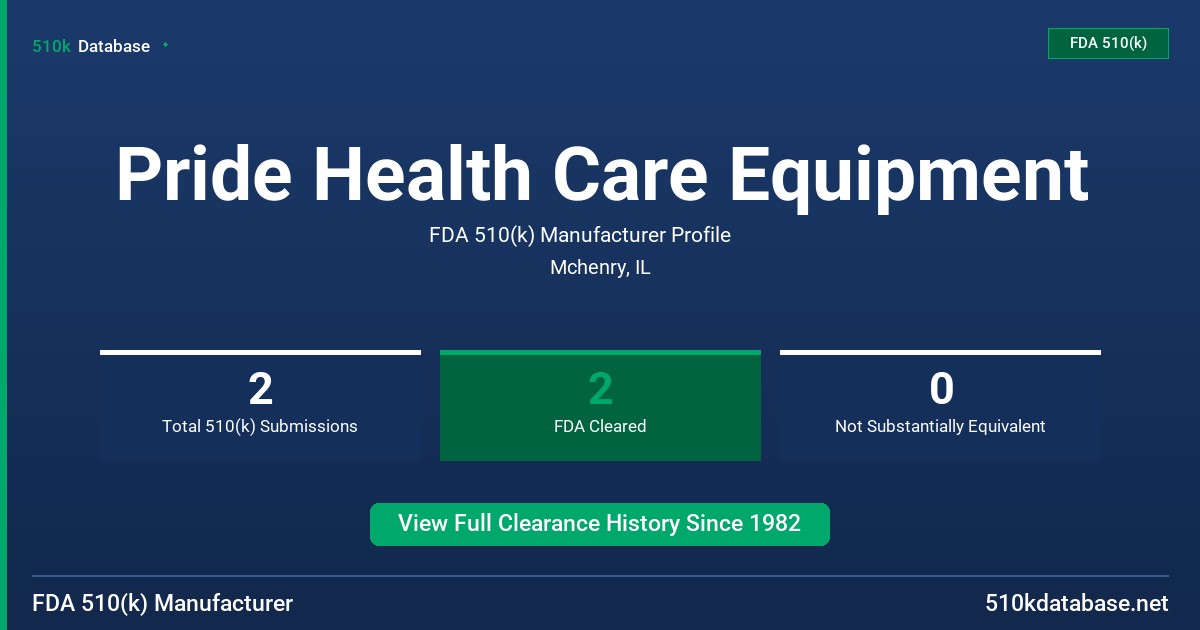 510k Database

FDA 510(k)

Pride Health Care Equipment

FDA 510(k) Manufacturer Profile

Mchenry, IL

2
Total 510(k) Submissions

2
FDA Cleared

0
Not Substantially Equivalent

View Full Clearance History Since 1982

FDA 510(k) Manufacturer

510kdatabase.net